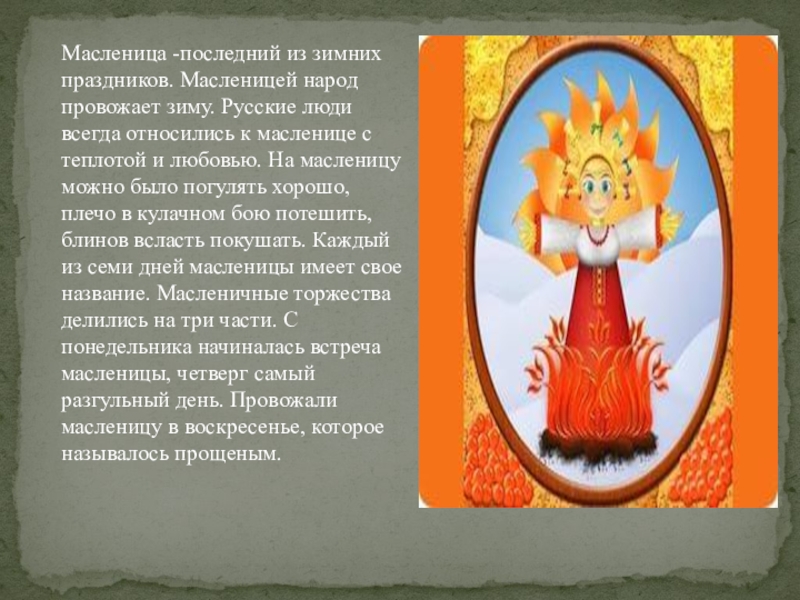 Масленица -последний из зимних праздников. Масленицей народ провожает зиму. Русские люди всегда относились к масленице с теплотой и любовью. На масленицу можно было погулять хорошо, плечо в кулачном бою потешить, блинов всласть покушать. Каждый из семи дней масленицы имеет свое название. Масленичные торжества делились на три части. С понедельника начиналась встреча масленицы, четверг самый разгульный день. Провожали масленицу в воскресенье, которое называлось прощеным.